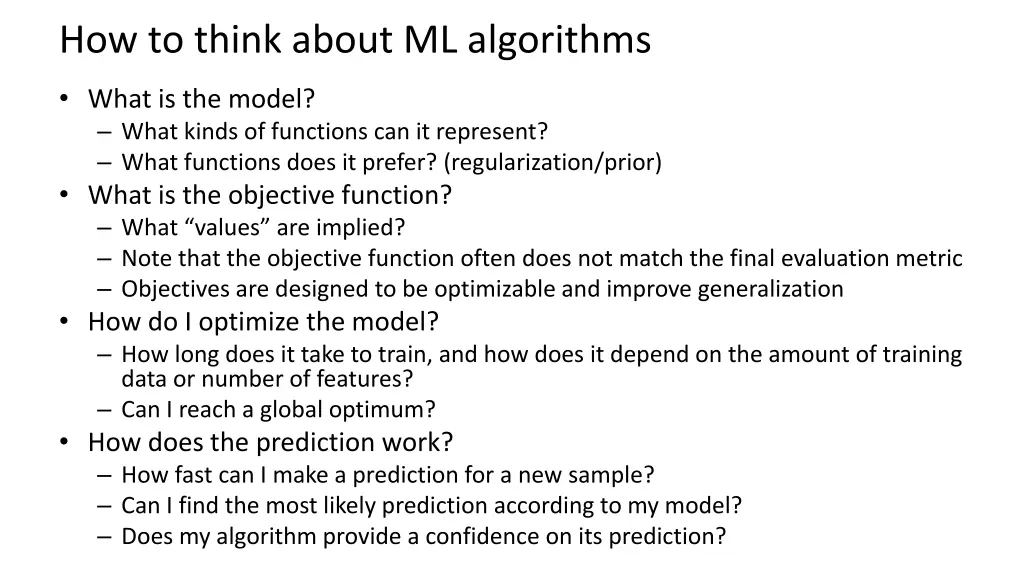 How to think about ML algorithms

• What is the model?
– What kinds of functions can it represent?
– What functions does it prefer? (regularization/prior)
• What is the objective function?
– What “values” are implied?
– Note that the objective function often does not match the final evaluation metric
– Objectives are designed to be optimizable and improve generalization
• How do I optimize the model?
– How long does it take to train, and how does it depend on the amount of training data or number of features?
– Can I reach a global optimum?
• How does the prediction work?
– How fast can I make a prediction for a new sample?
– Can I find the most likely prediction according to my model?
– Does my algorithm provide a confidence on its prediction?